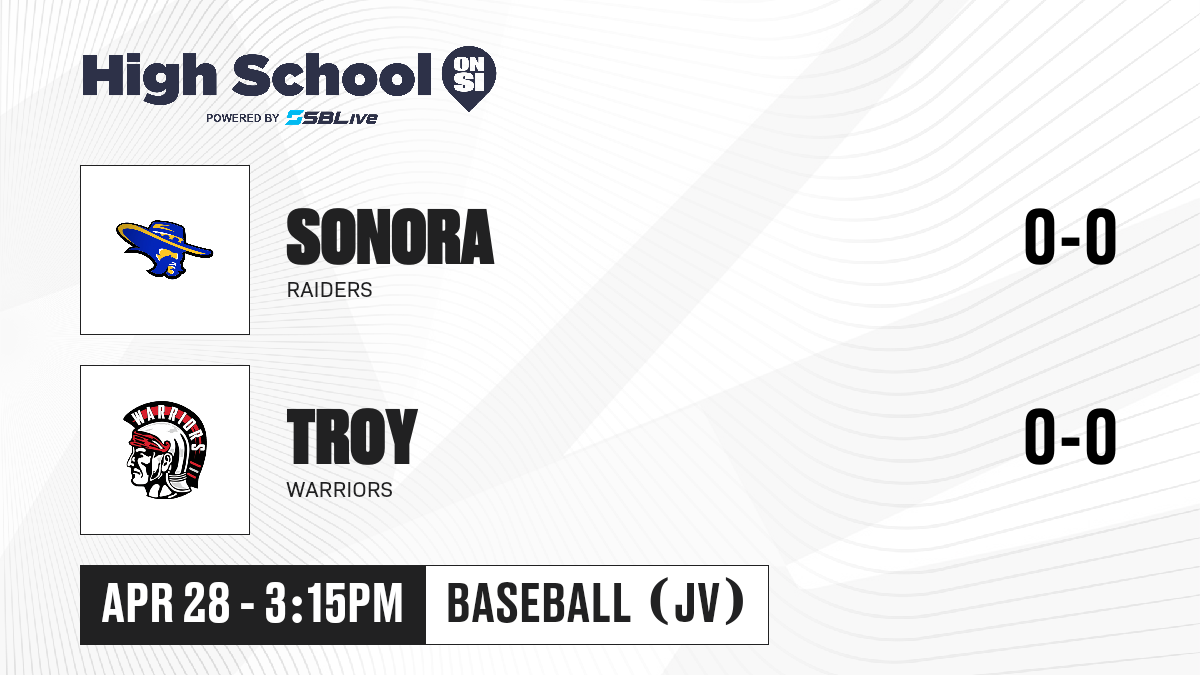 High School ON SI
POWERED BY SBLive

SONORA
RAIDERS
0-0

WARRIORS

TROY
WARRIORS
0-0

APR 28 - 3:15PM
BASEBALL (JV)